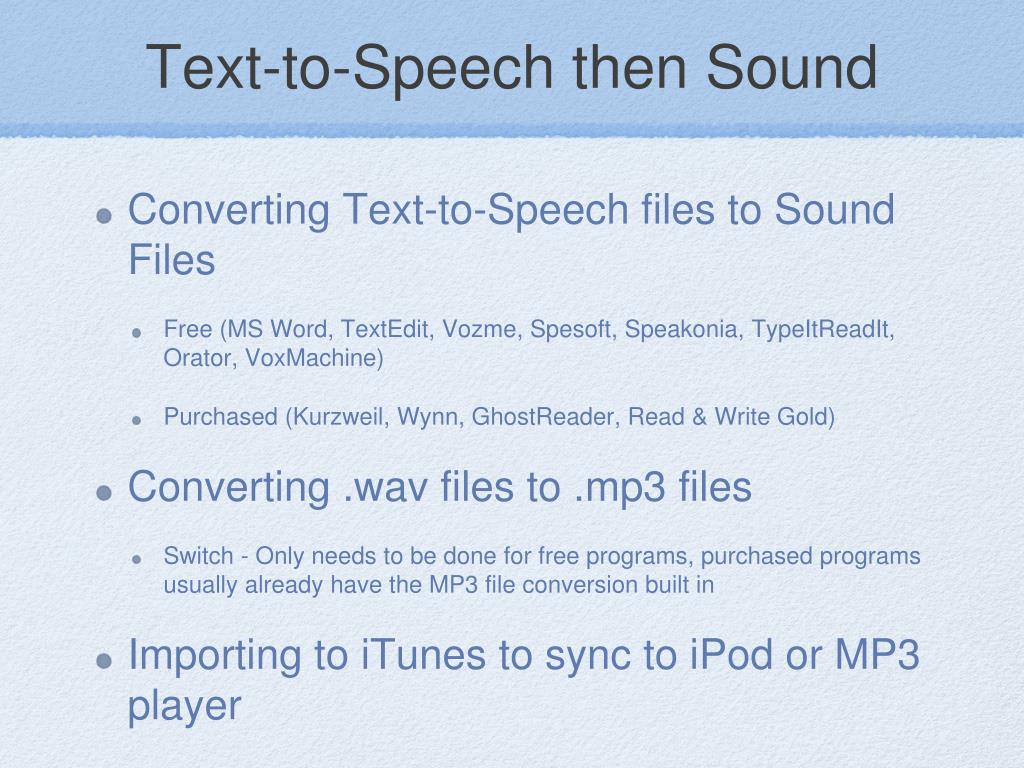 Text-to-Speech then Sound

- Converting Text-to-Speech files to Sound Files
  - Free (MS Word, TextEdit, Vozme, Spesoft, Speakonia, TypeItReadIt, Orator, VoxMachine)
  - Purchased (Kurzweil, Wynn, GhostReader, Read & Write Gold)
- Converting .wav files to .mp3 files
  - Switch - Only needs to be done for free programs, purchased programs usually already have the MP3 file conversion built in
- Importing to iTunes to sync to iPod or MP3 player